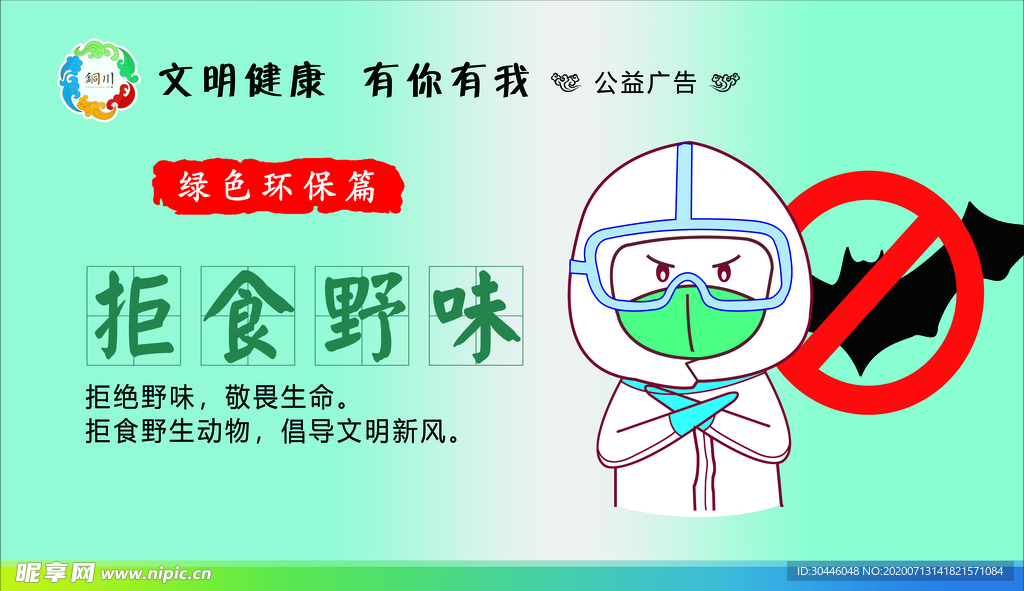 銅川

文明健康 有你有我 公益广告

绿色环保篇

拒食野味

拒绝野味，敬畏生命。
拒食野生动物，倡导文明新风。

昵享网 www.nipic.cn

ID:30446048 NO:20200713141821571084